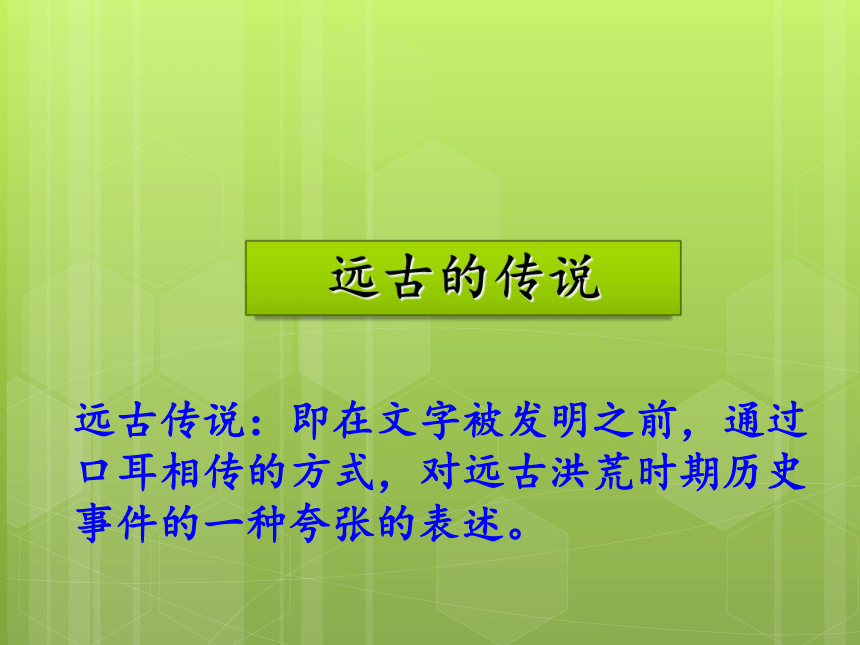 远古的传说

远古传说：即在文字被发明之前，通过口耳相传的方式，对远古洪荒时期历史事件的一种夸张的表述。